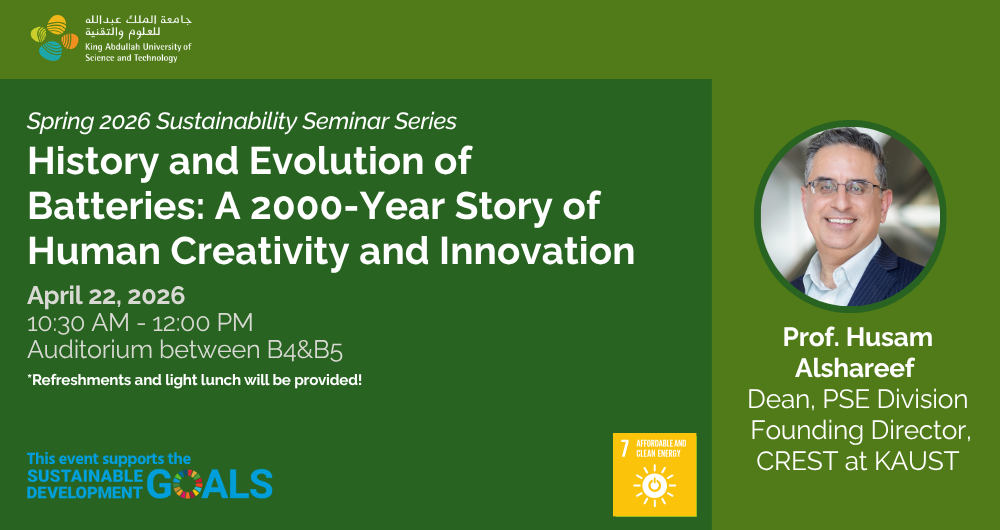 جامعة الملك عبدالله للعلوم والتقنية
King Abdullah University of Science and Technology

Spring 2026 Sustainability Seminar Series

History and Evolution of Batteries: A 2000-Year Story of Human Creativity and Innovation

April 22, 2026
10:30 AM - 12:00 PM
Auditorium between B4&B5

*Refreshments and light lunch will be provided!

This event supports the SUSTAINABLE DEVELOPMENT GOALS

7 AFFORDABLE AND CLEAN ENERGY

Prof. Husam Alshareef
Dean, PSE Division
Founding Director, CREST at KAUST